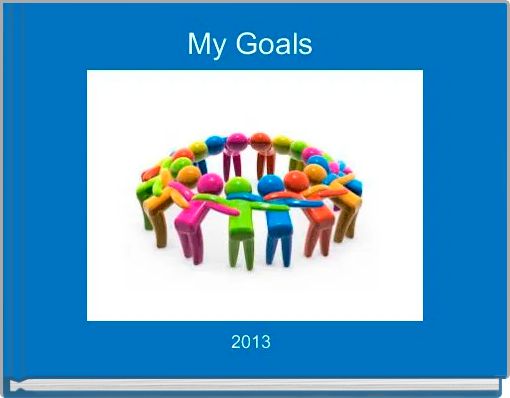 My Goals

2013